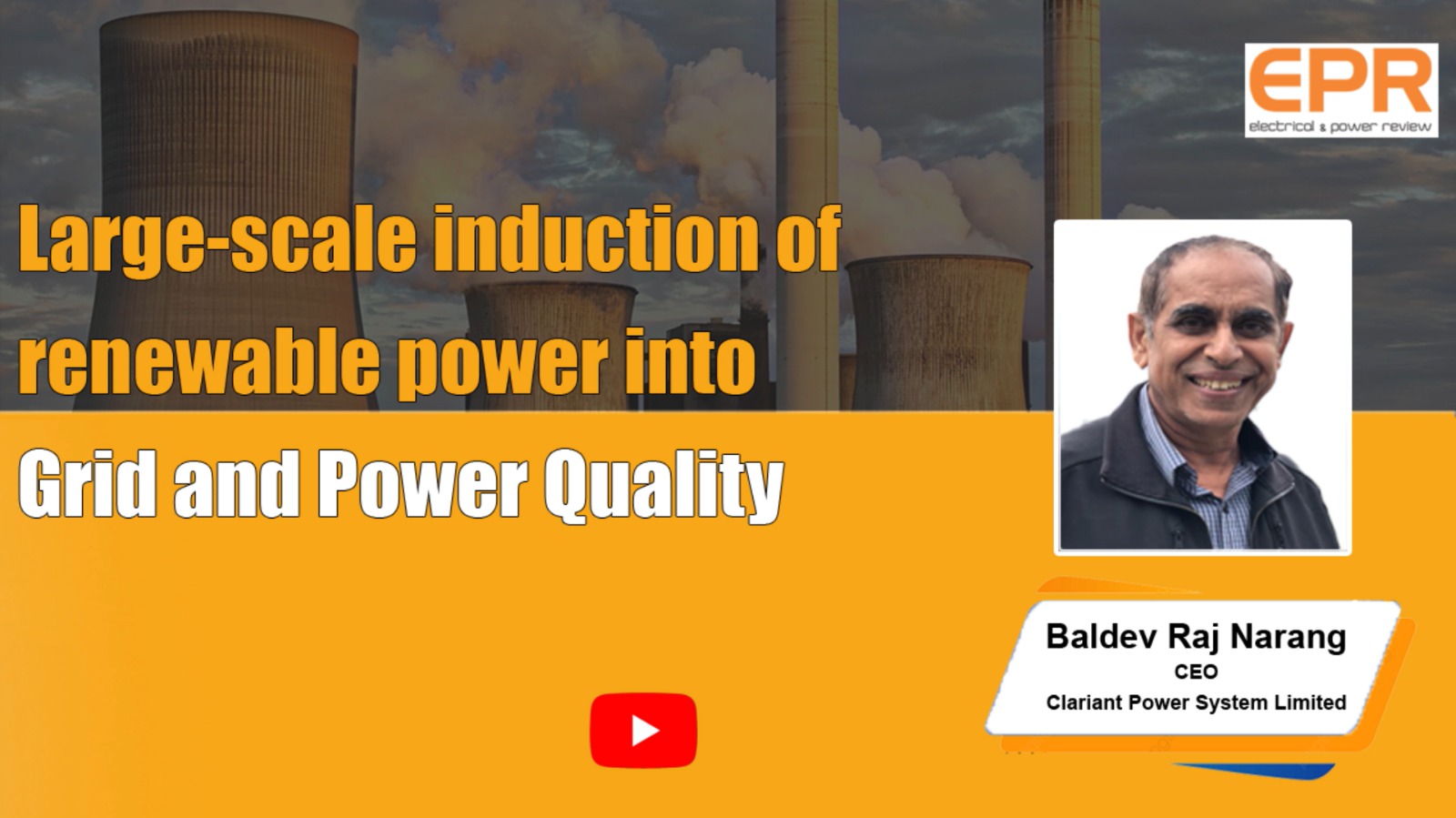 EPR
electrical & power review

Large-scale induction of renewable power into Grid and Power Quality

Baldev Raj Narang
CEO
Clariant Power System Limited